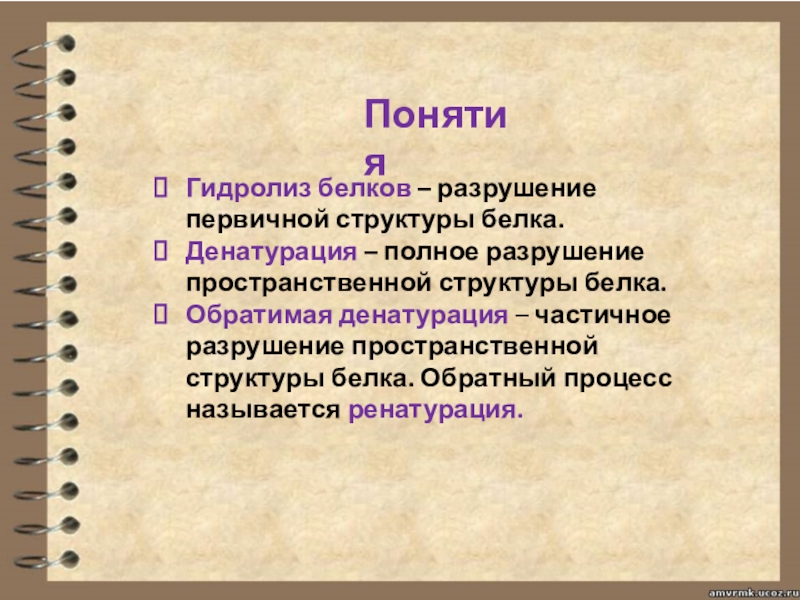 Понятия

 Гидролиз белков – разрушение первичной структуры белка.

 Денатурация – полное разрушение пространственной структуры белка.

 Обратимая денатурация – частичное разрушение пространственной структуры белка. Обратный процесс называется ренатурация.

amvrmk.ucoz.ru